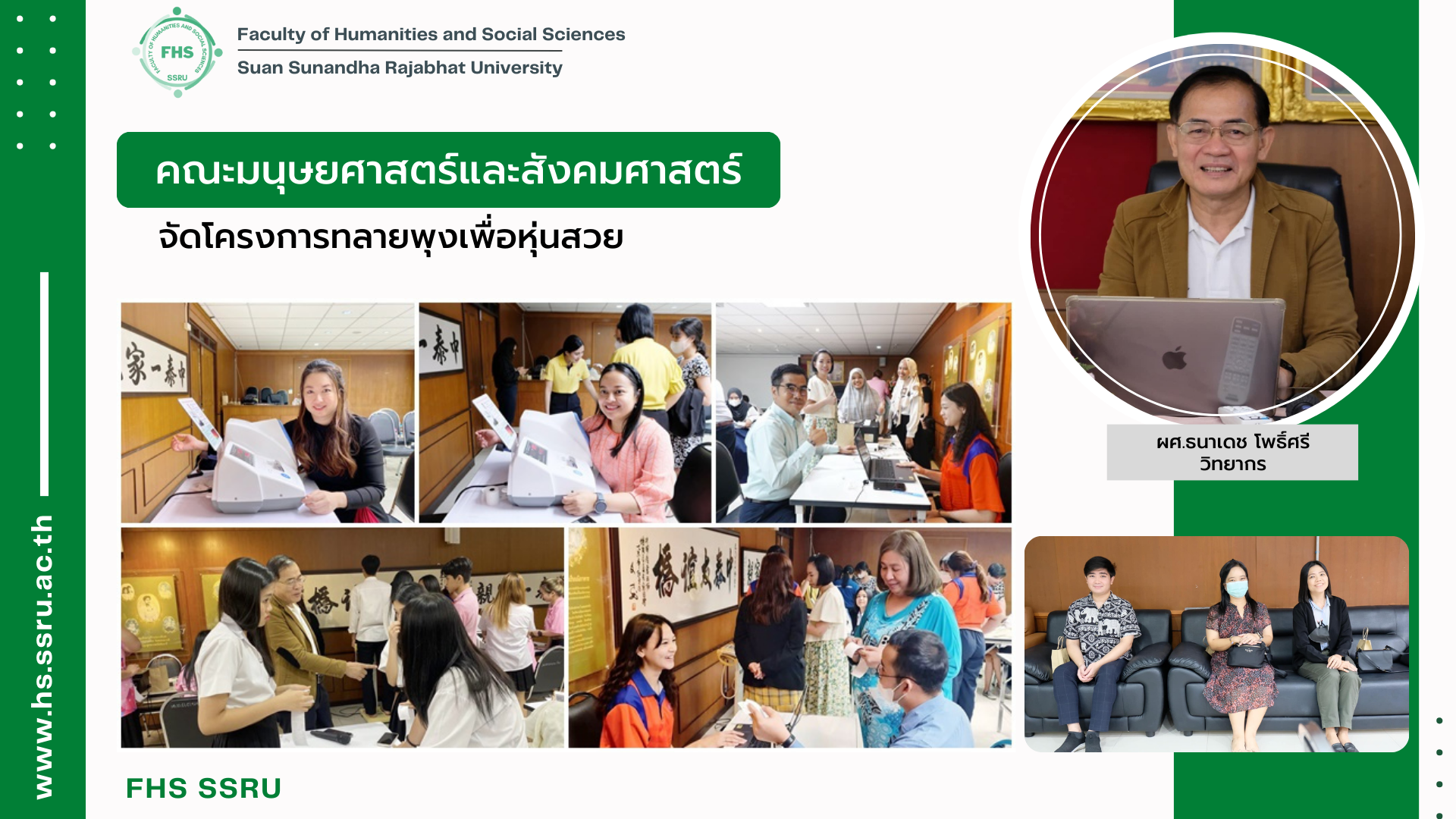 FACULTY OF HUMANITIES AND SOCIAL SCIENCES
FHS
SSRU

Faculty of Humanities and Social Sciences
Suan Sunandha Rajabhat University

คณะมนุษยศาสตร์และสังคมศาสตร์
จัดโครงการทลายพุงเพื่อหุ่นสวย

ผศ.ธนาเดช โพธิ์ศรี
วิทยากร

www.hs.ssru.ac.th

FHS SSRU